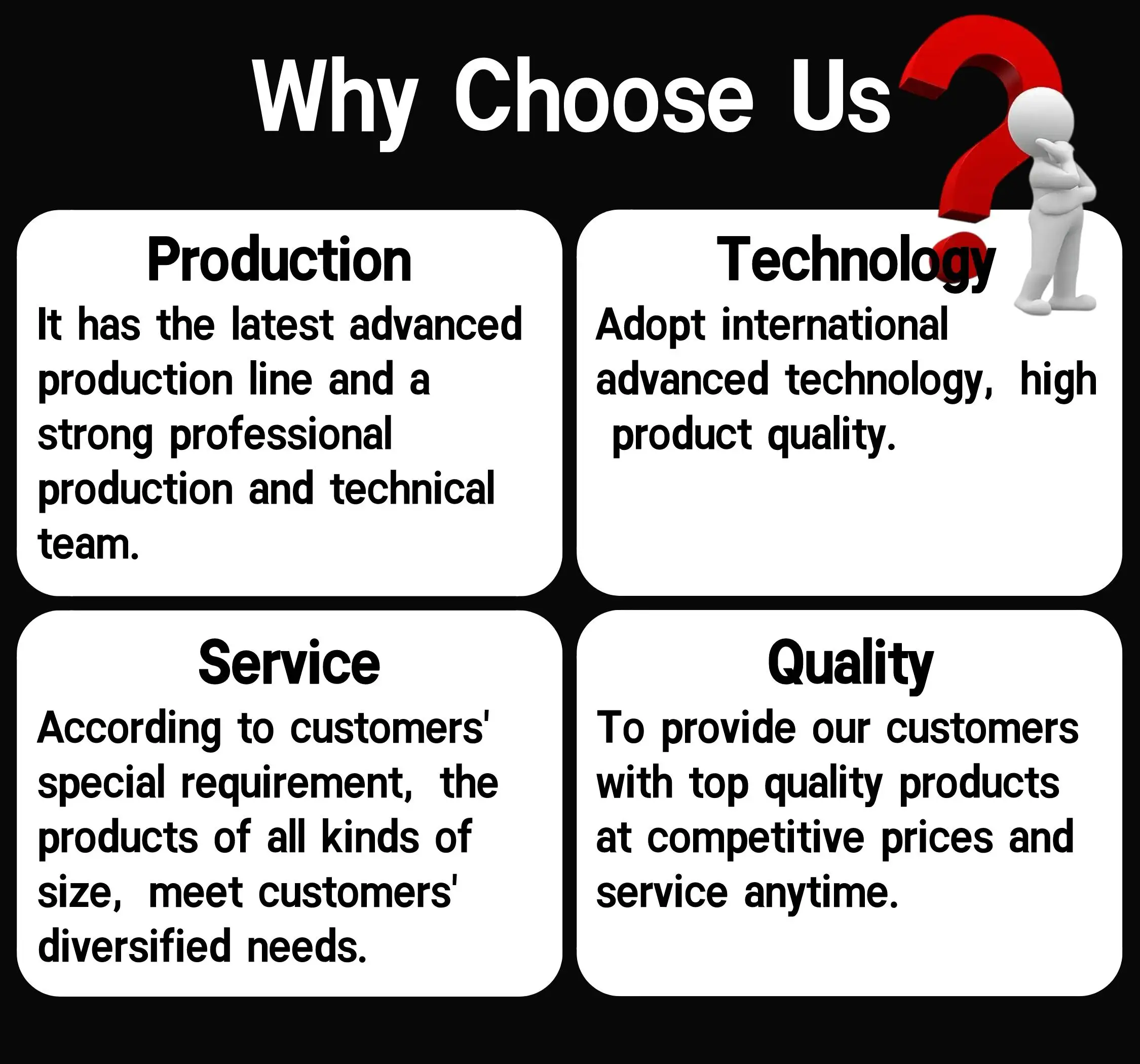 Why Choose Us

Production
It has the latest advanced production line and a strong professional production and technical team.

Technology
Adopt international advanced technology, high product quality.

Service
According to customers' special requirement, the products of all kinds of size, meet customers' diversified needs.

Quality
To provide our customers with top quality products at competitive prices and service anytime.